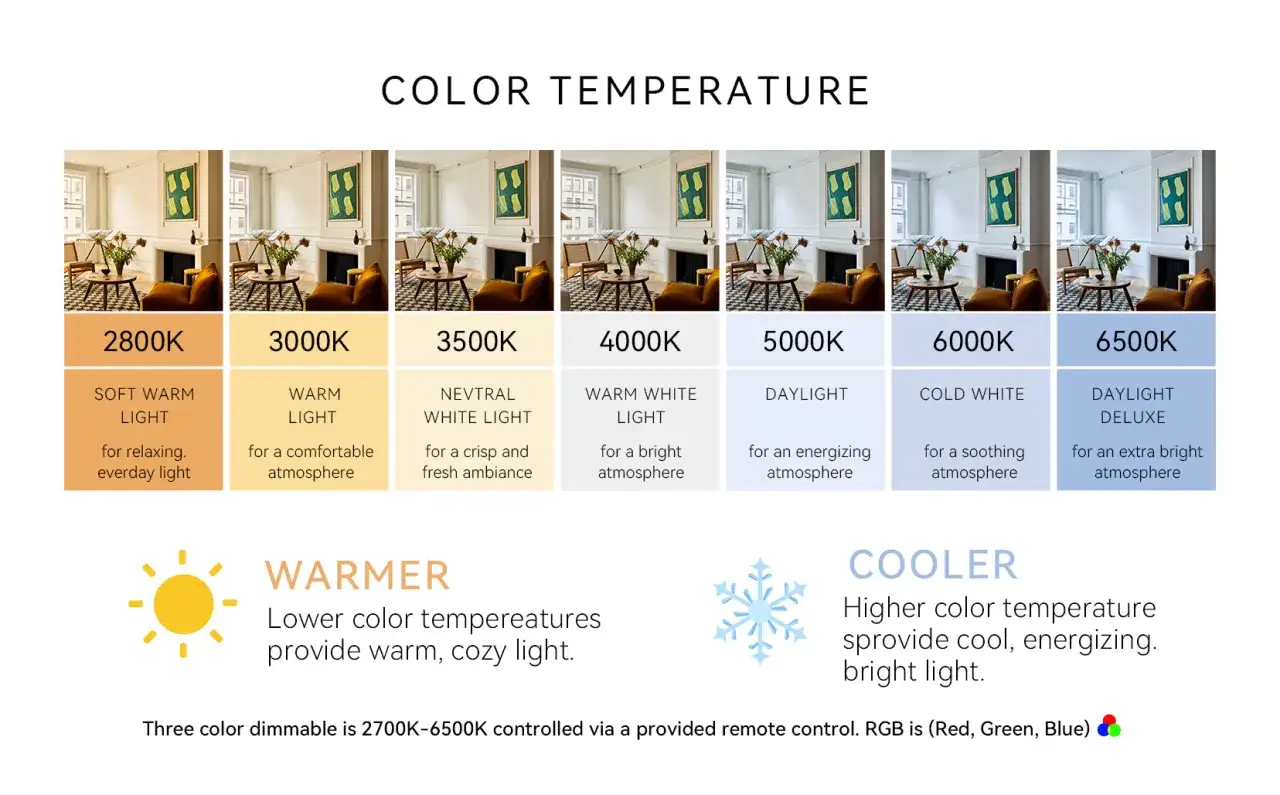 COLOR TEMPERATURE

| 2800K | 3000K | 3500K | 4000K | 5000K | 6000K | 6500K |
|---|---|---|---|---|---|---|
| SOFT WARM LIGHT | WARM LIGHT | NEVTRAL WHITE LIGHT | WARM WHITE LIGHT | DAYLIGHT | COLD WHITE | DAYLIGHT DELUXE |
| for relaxing. everday light | for a comfortable atmosphere | for a crisp and fresh ambiance | for a bright atmosphere | for an energizing atmosphere | for a soothing atmosphere | for an extra bright atmosphere |

WARMER
Lower color tempereatures provide warm, cozy light.

COOLER
Higher color temperature sprovide cool, energizing. bright light.

Three color dimmable is 2700K-6500K controlled via a provided remote control. RGB is (Red, Green, Blue)